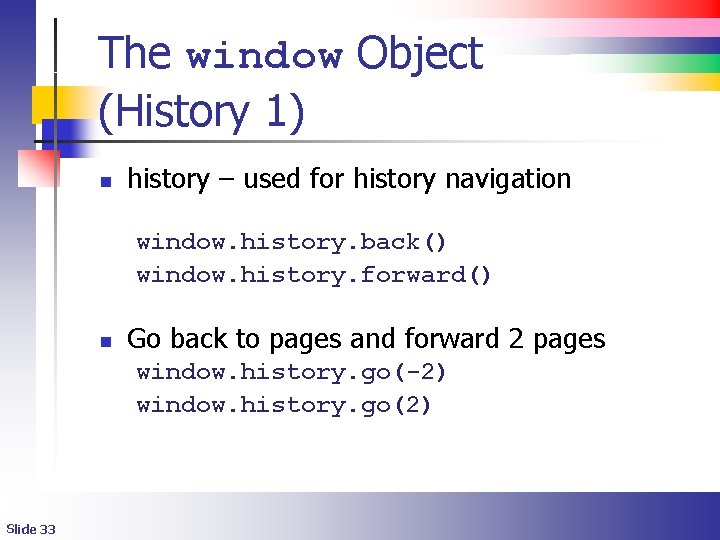 The window Object (History 1)

- history – used for history navigation

window.history.back()
window.history.forward()

- Go back to pages and forward 2 pages

window.history.go(-2)
window.history.go(2)

Slide 33